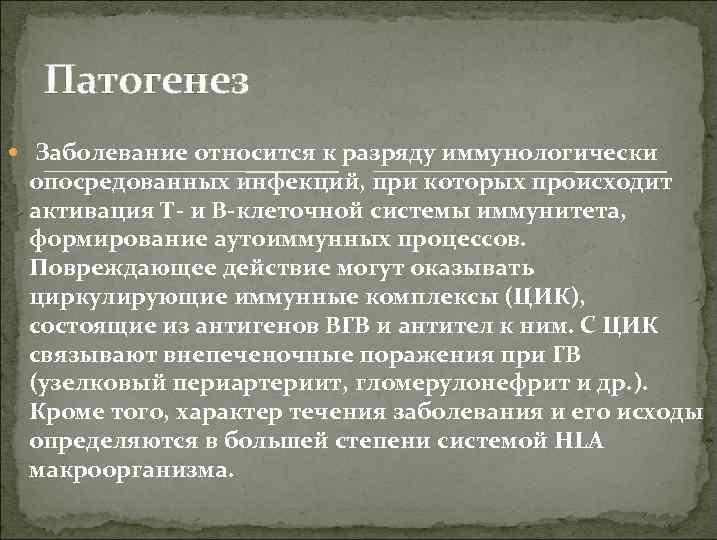 Патогенез

Заболевание относится к разряду иммунологически опосредованных инфекций, при которых происходит активация Т- и В-клеточной системы иммунитета, формирование аутоиммунных процессов. Повреждающее действие могут оказывать циркулирующие иммунные комплексы (ЦИК), состоящие из антигенов ВГВ и антител к ним. С ЦИК связывают внепеченочные поражения при ГВ (узелковый периартериит, гломерулонефрит и др.). Кроме того, характер течения заболевания и его исходы определяются в большей степени системой HLA макроорганизма.